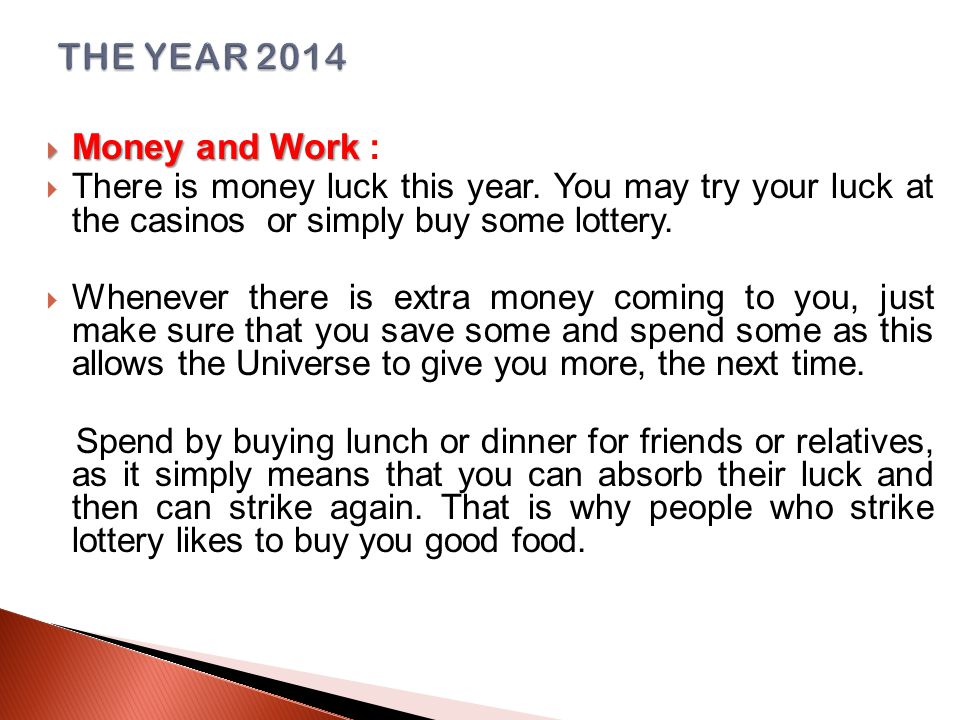 THE YEAR 2014

Money and Work :

There is money luck this year. You may try your luck at the casinos or simply buy some lottery.

Whenever there is extra money coming to you, just make sure that you save some and spend some as this allows the Universe to give you more, the next time.

Spend by buying lunch or dinner for friends or relatives, as it simply means that you can absorb their luck and then can strike again. That is why people who strike lottery likes to buy you good food.